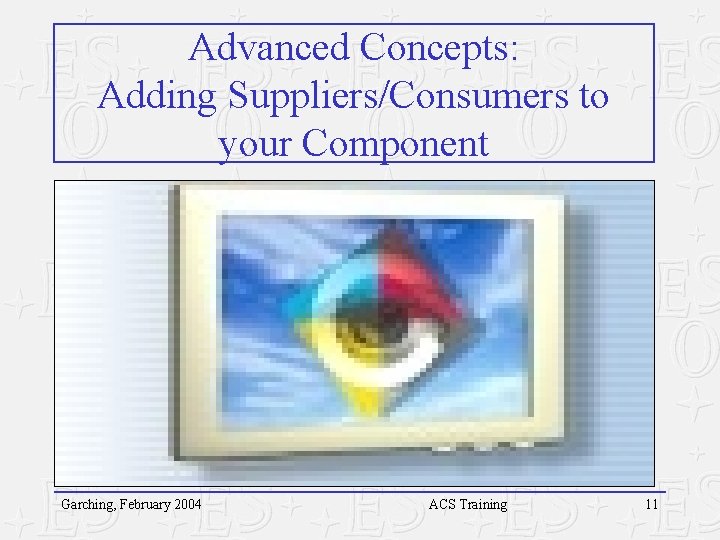 Advanced Concepts:
Adding Suppliers/Consumers to your Component

Garching, February 2004

ACS Training

11